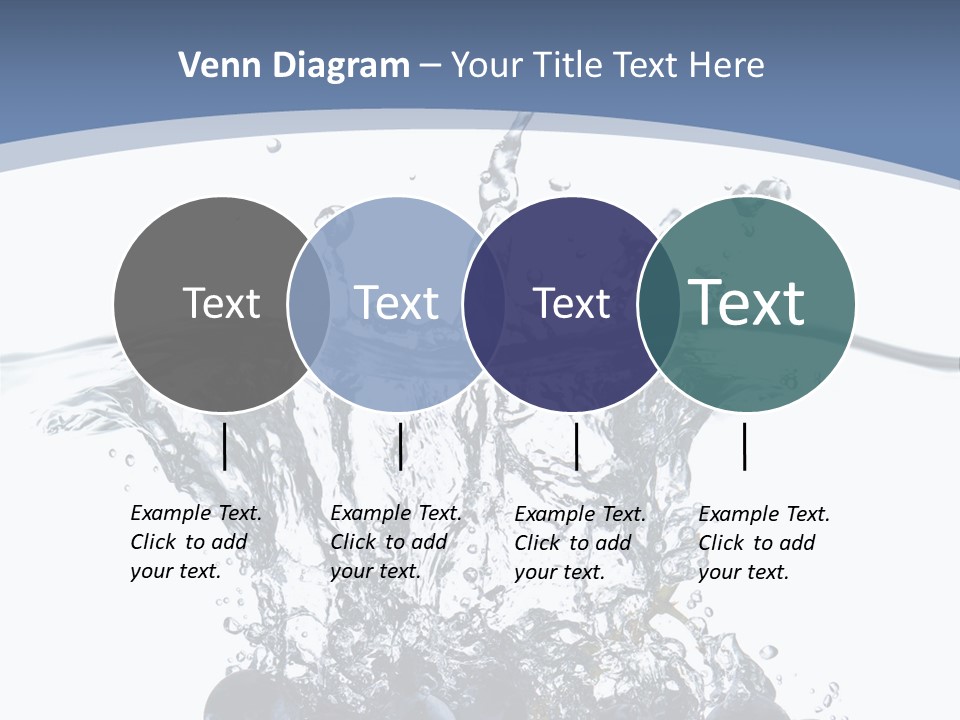 Venn Diagram – Your Title Text Here

Text

Text

Text

Text

Example Text. Click to add your text.

Example Text. Click to add your text.

Example Text. Click to add your text.

Example Text. Click to add your text.